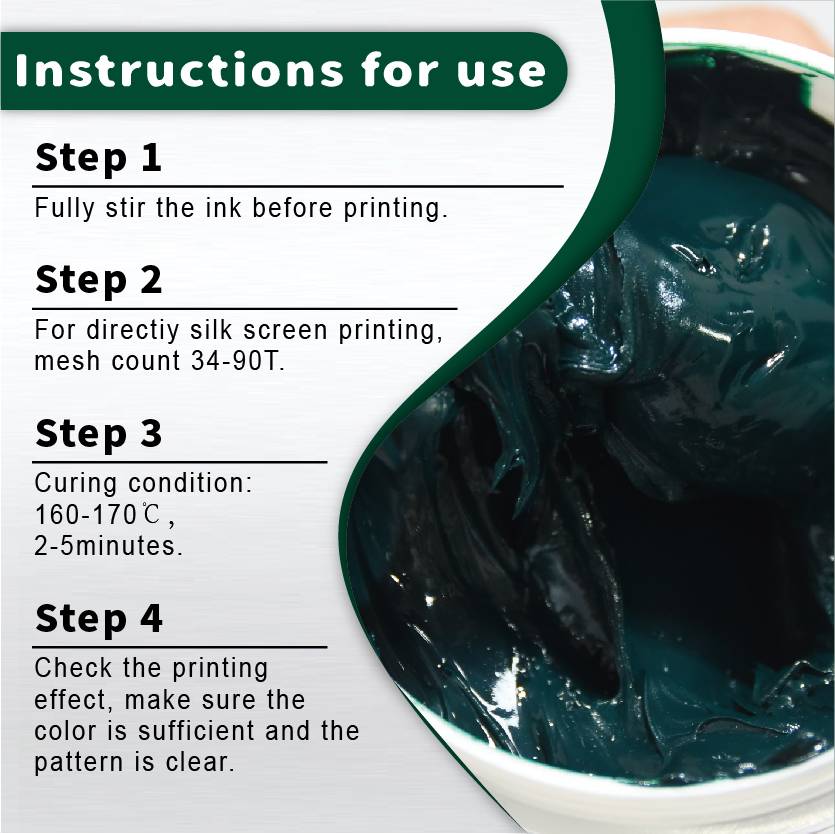 Instructions for use

Step 1

Fully stir the ink before printing.

Step 2

For directiy silk screen printing, mesh count 34-90T.

Step 3

Curing condition:
160-170℃,
2-5minutes.

Step 4

Check the printing effect, make sure the color is sufficient and the pattern is clear.